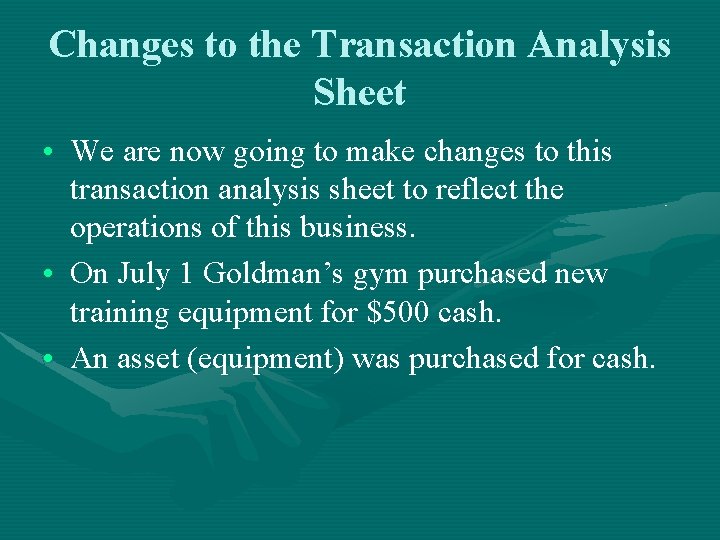 Changes to the Transaction Analysis Sheet

• We are now going to make changes to this transaction analysis sheet to reflect the operations of this business.
• On July 1 Goldman's gym purchased new training equipment for $500 cash.
• An asset (equipment) was purchased for cash.